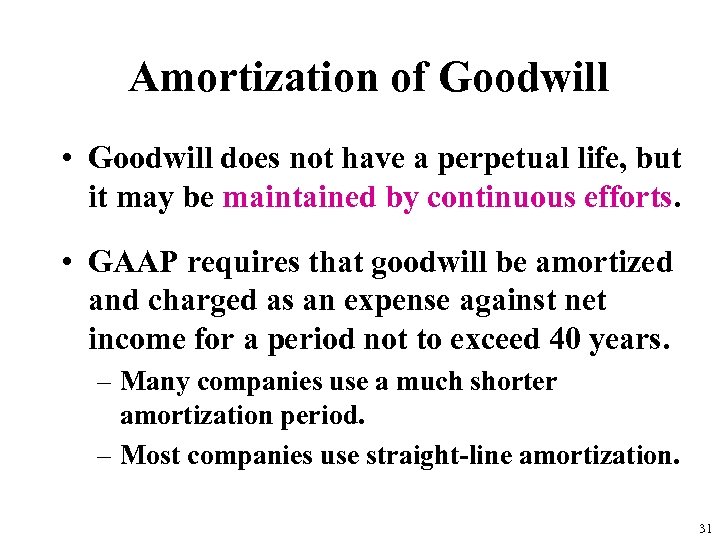 Amortization of Goodwill

• Goodwill does not have a perpetual life, but it may be maintained by continuous efforts.

• GAAP requires that goodwill be amortized and charged as an expense against net income for a period not to exceed 40 years.

– Many companies use a much shorter amortization period.

– Most companies use straight-line amortization.

31